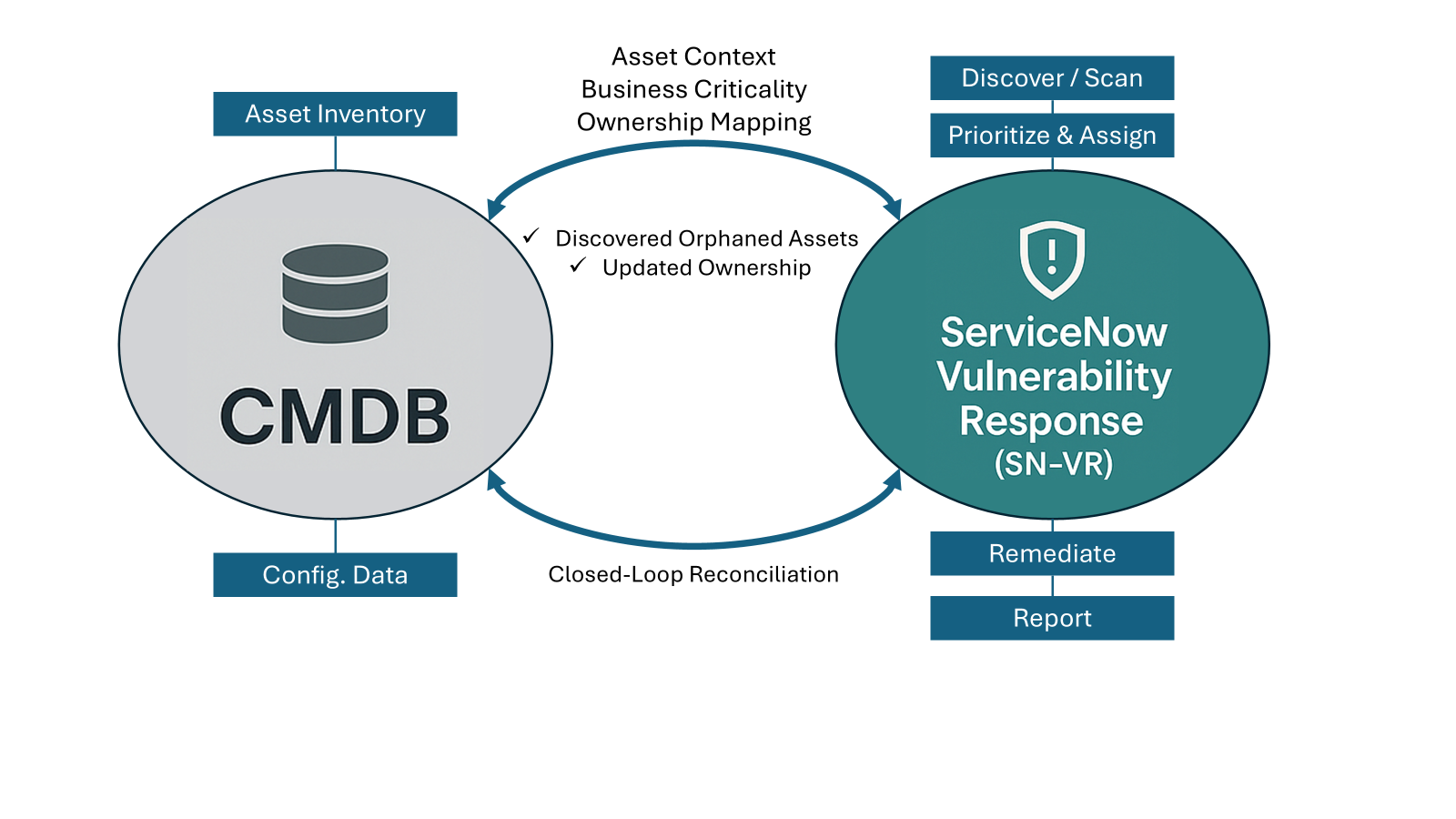 Asset Inventory

CMDB

Config. Data

Asset Context
Business Criticality
Ownership Mapping

✓ Discovered Orphaned Assets
✓ Updated Ownership

Closed-Loop Reconciliation

Discover / Scan

Prioritize & Assign

ServiceNow Vulnerability Response (SN-VR)

Remediate

Report